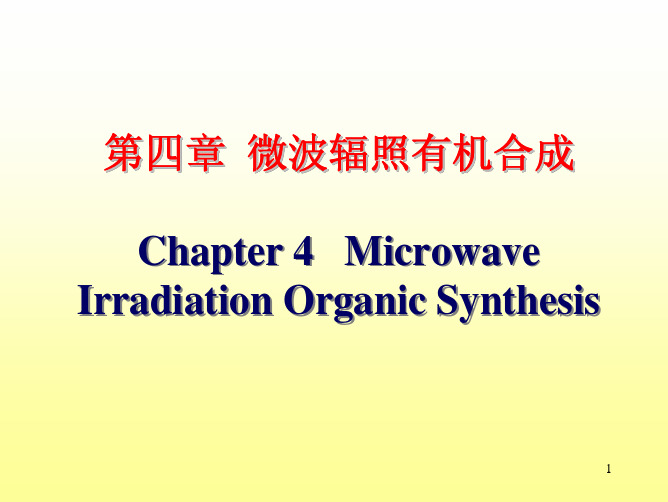 第四章 微波辐照有机合成

Chapter 4 Microwave Irradiation Organic Synthesis

1